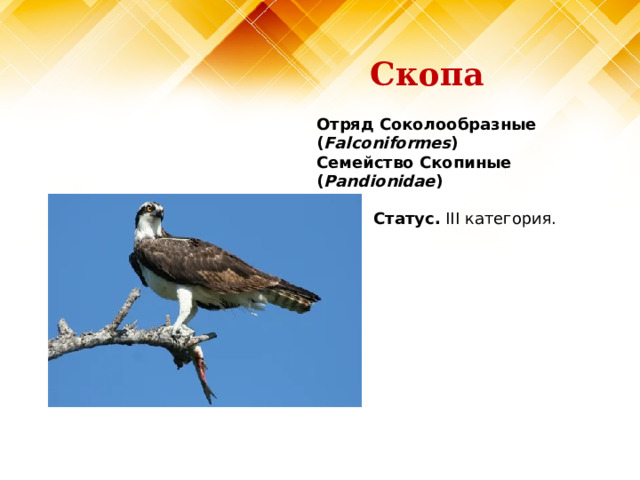 Скопа

Отряд Соколообразные (Falconiformes)
Семейство Скопиные (Pandionidae)

Статус. III категория.